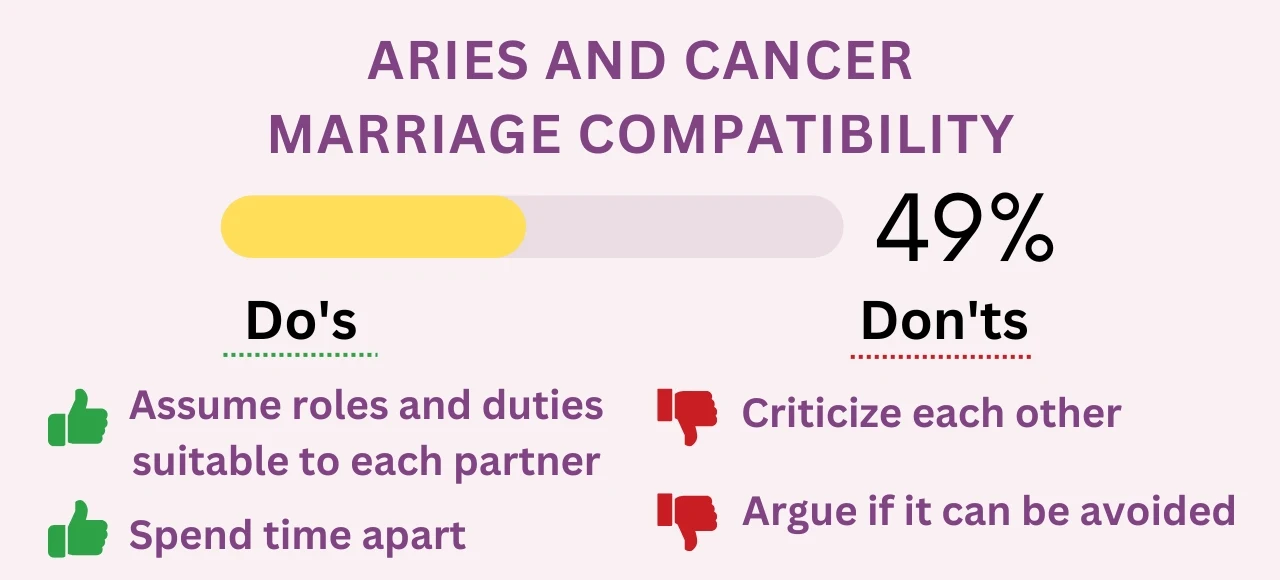 ARIES AND CANCER
MARRIAGE COMPATIBILITY

49%

Do's

Assume roles and duties suitable to each partner

Spend time apart

Don'ts

Criticize each other

Argue if it can be avoided